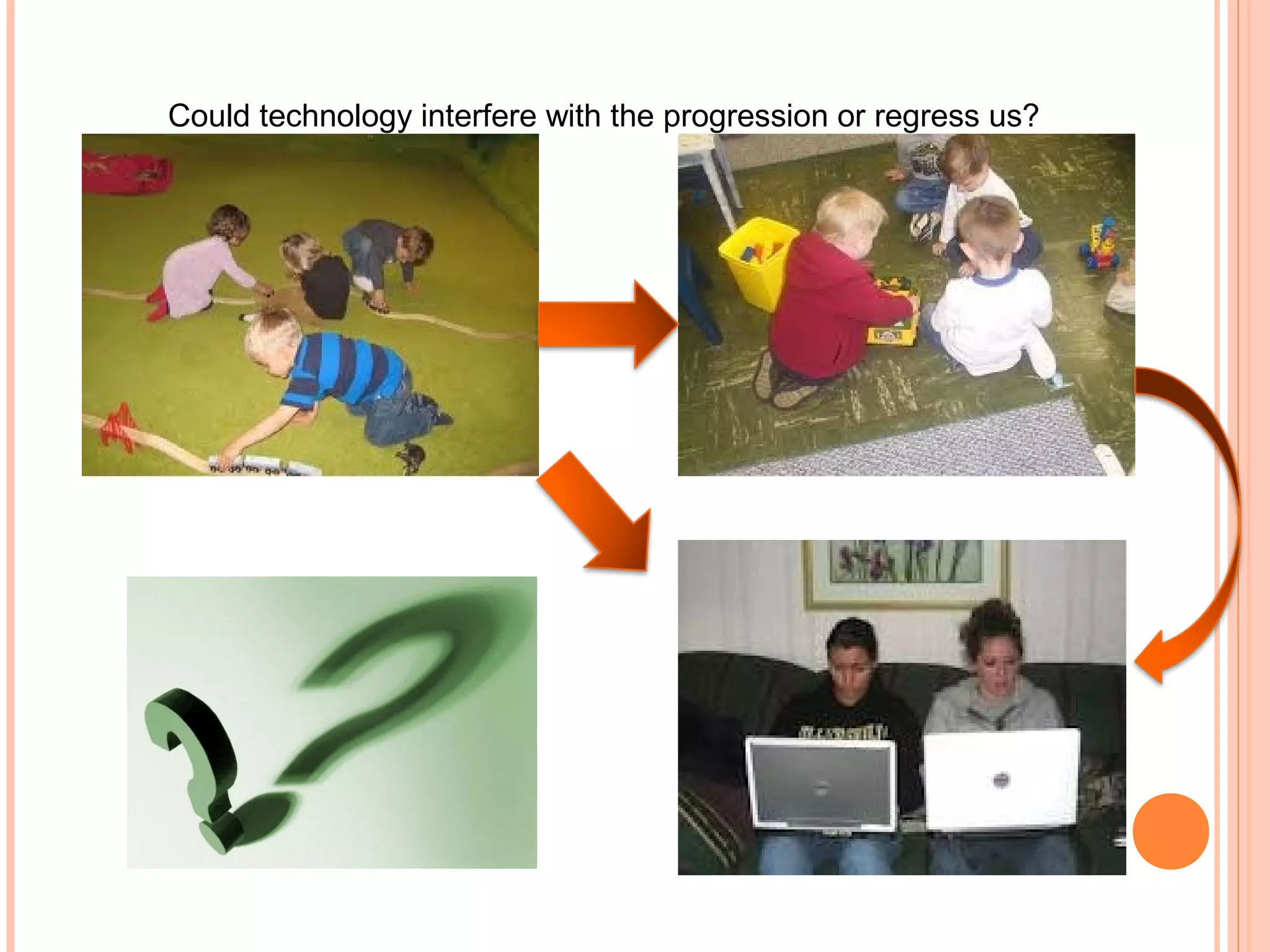 Could technology interfere with the progression or regress us?